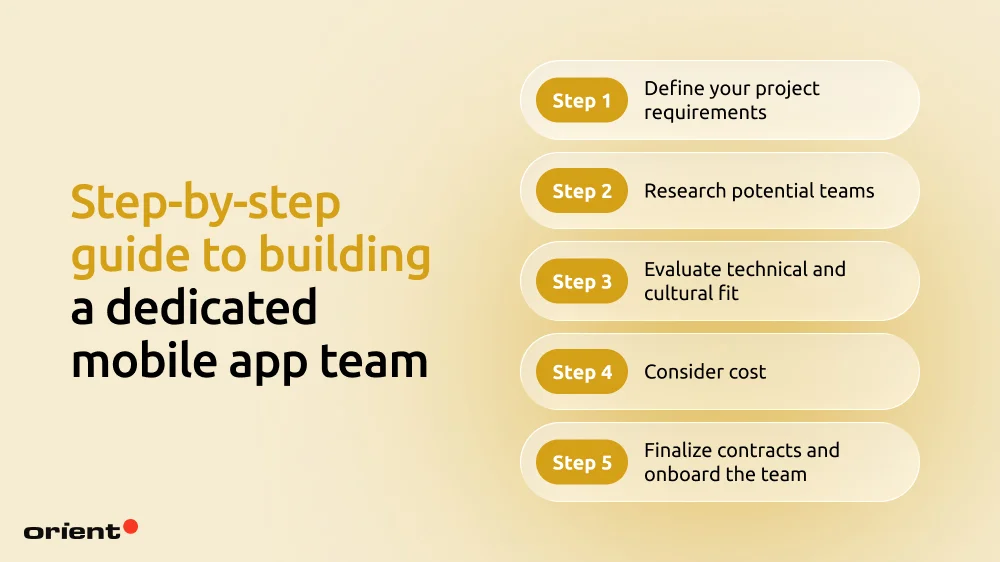 Step-by-step guide to building a dedicated mobile app team

Step 1 Define your project requirements

Step 2 Research potential teams

Step 3 Evaluate technical and cultural fit

Step 4 Consider cost

Step 5 Finalize contracts and onboard the team

orient